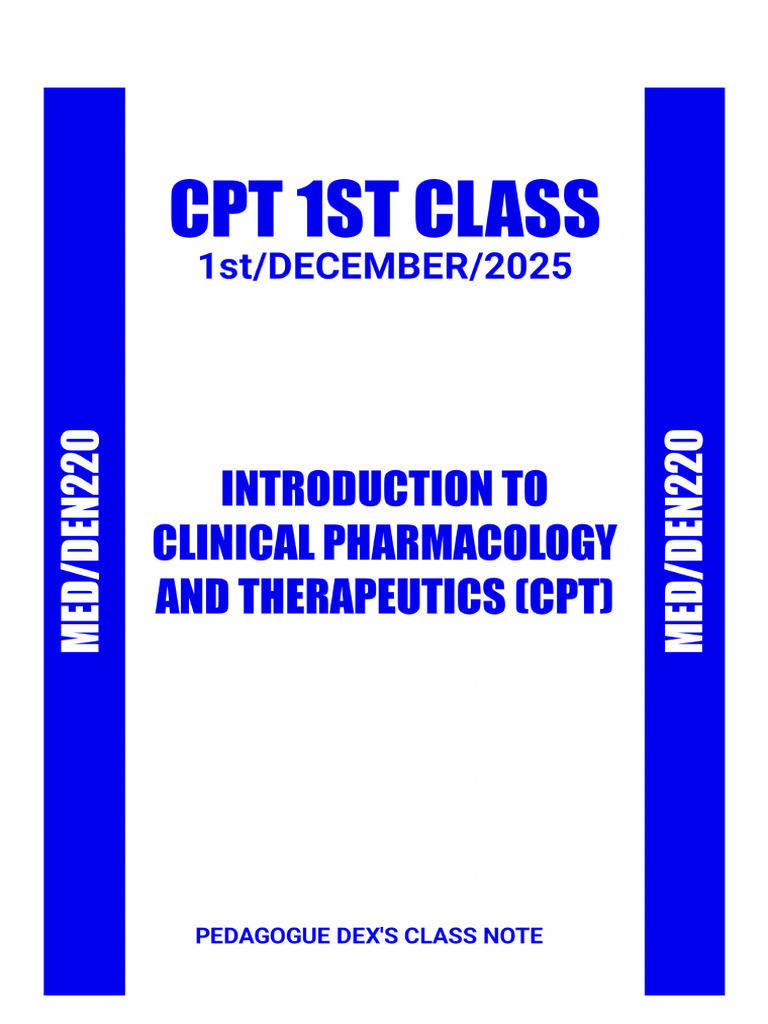 MED/DEN220

CPT 1ST CLASS
1st/DECEMBER/2025

INTRODUCTION TO CLINICAL PHARMACOLOGY AND THERAPEUTICS (CPT)

PEDAGOGUE DEX'S CLASS NOTE

MED/DEN220